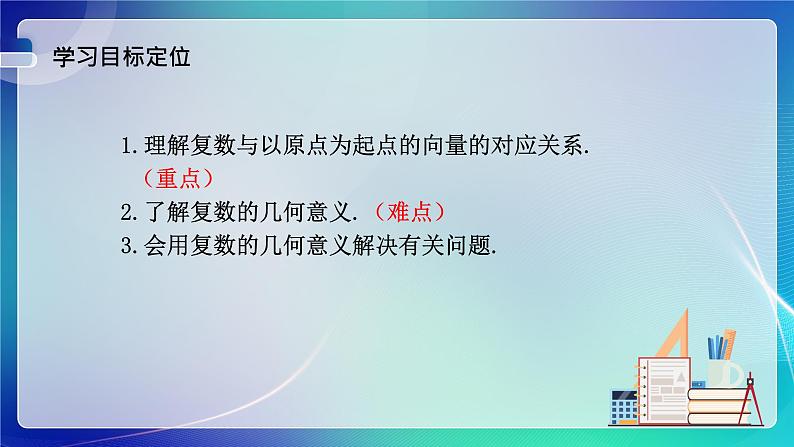 学习目标定位

1.理解复数与以原点为起点的向量的对应关系.（重点）
2.了解复数的几何意义.（难点）
3.会用复数的几何意义解决有关问题.